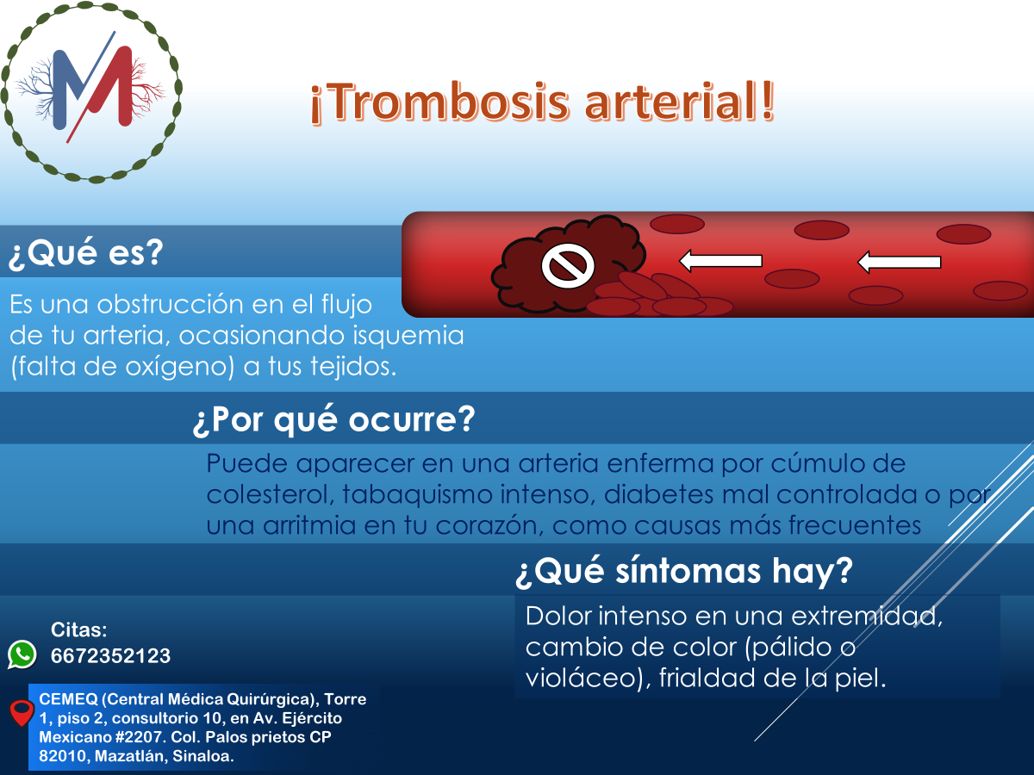 ¡Trombosis arterial!

¿Qué es?

Es una obstrucción en el flujo de tu arteria, ocasionando isquemia (falta de oxígeno) a tus tejidos.

¿Por qué ocurre?

Puede aparecer en una arteria enferma por cúmulo de colesterol, tabaquismo intenso, diabetes mal controlada o por una arritmia en tu corazón, como causas más frecuentes

¿Qué síntomas hay?

Dolor intenso en una extremidad, cambio de color (pálido o violáceo), frialdad de la piel.

Citas:
6672352123

CEMEQ (Central Médica Quirúrgica), Torre 1, piso 2, consultorio 10, en Av. Ejército Mexicano #2207. Col. Palos prietos CP 82010, Mazatlán, Sinaloa.